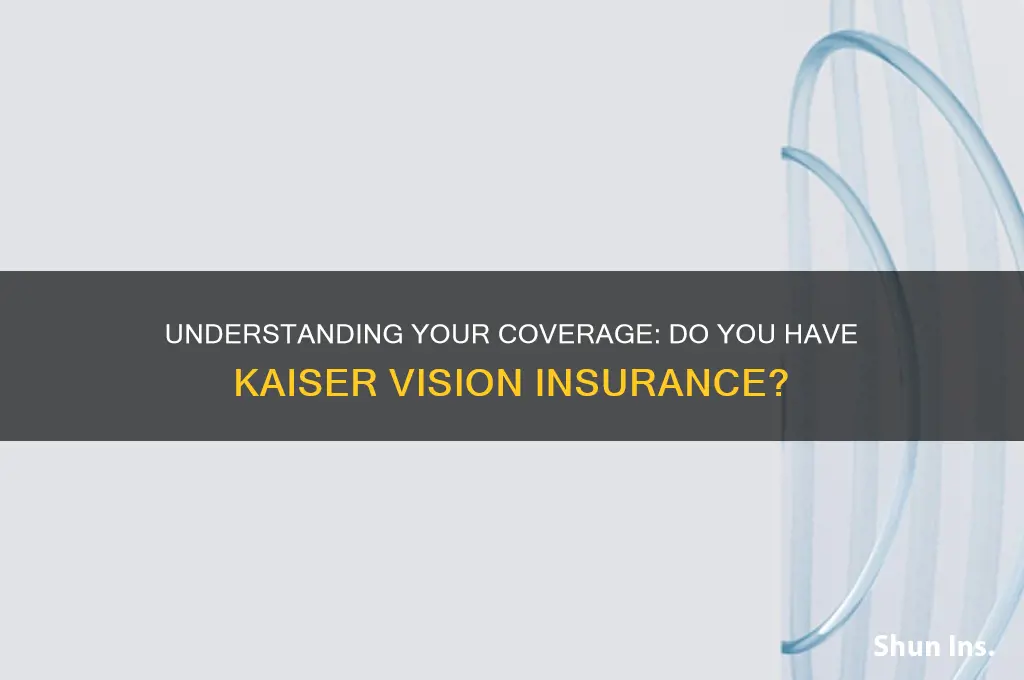 UNDERSTANDING YOUR COVERAGE: DO YOU HAVE KAISER VISION INSURANCE?

Shun Ins.